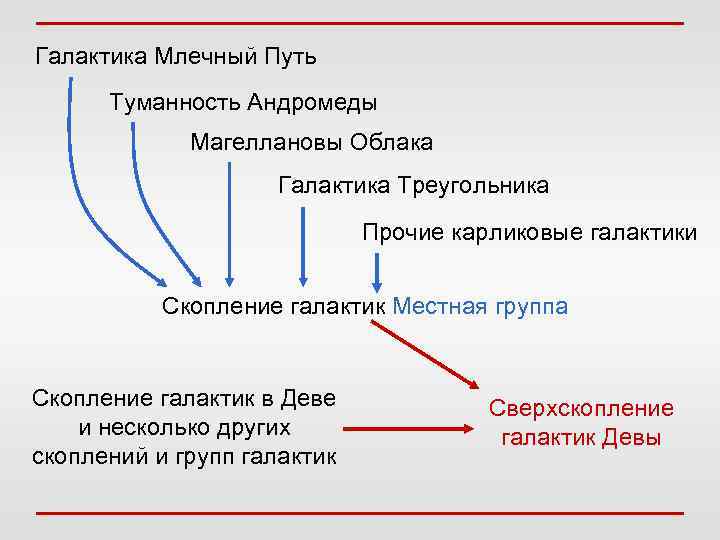 Галактика Млечный Путь

Туманность Андромеды

Магеллановы Облака

Галактика Треугольника

Прочие карликовые галактики

Скопление галактик Местная группа

Скопление галактик в Деве и несколько других скоплений и групп галактик

Сверхскопление галактик Девы